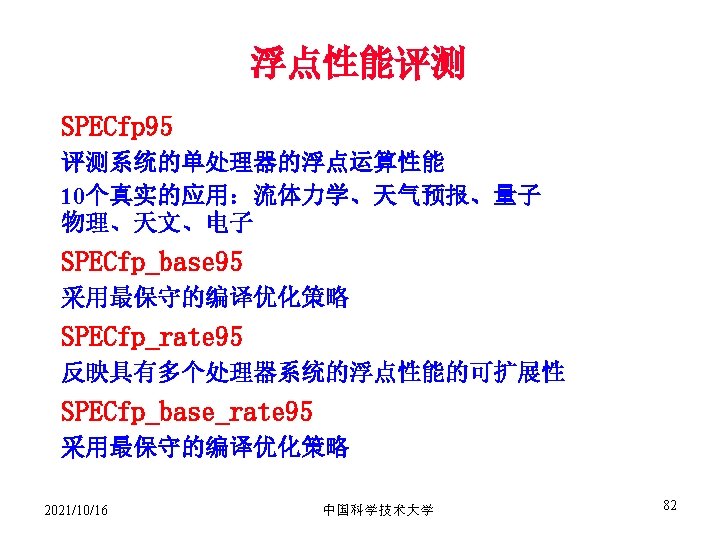 浮点性能评测

SPECfp95

评测系统的单处理器的浮点运算性能

10个真实的应用：流体力学、天气预报、量子物理、天文、电子

SPECfp_base95

采用最保守的编译优化策略

SPECfp_rate95

反映具有多个处理器系统的浮点性能的可扩展性

SPECfp_base_rate95

采用最保守的编译优化策略

2021/10/16 中国科学技术大学 82